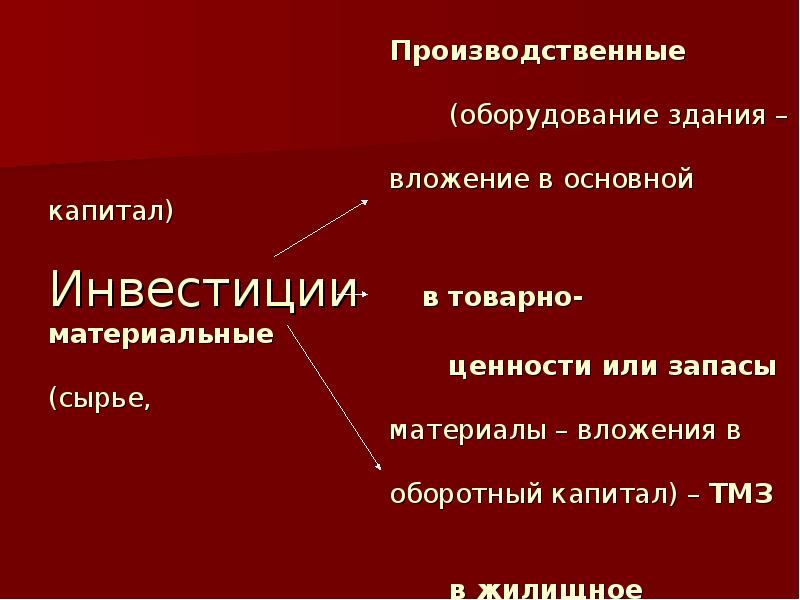 Производственные

(оборудование здания –

вложение в основной

капитал)

Инвестиции

в товарно-

материальные

ценности или запасы

(сырье,

материалы – вложения в

оборотный капитал) – ТМЗ

в жилищное